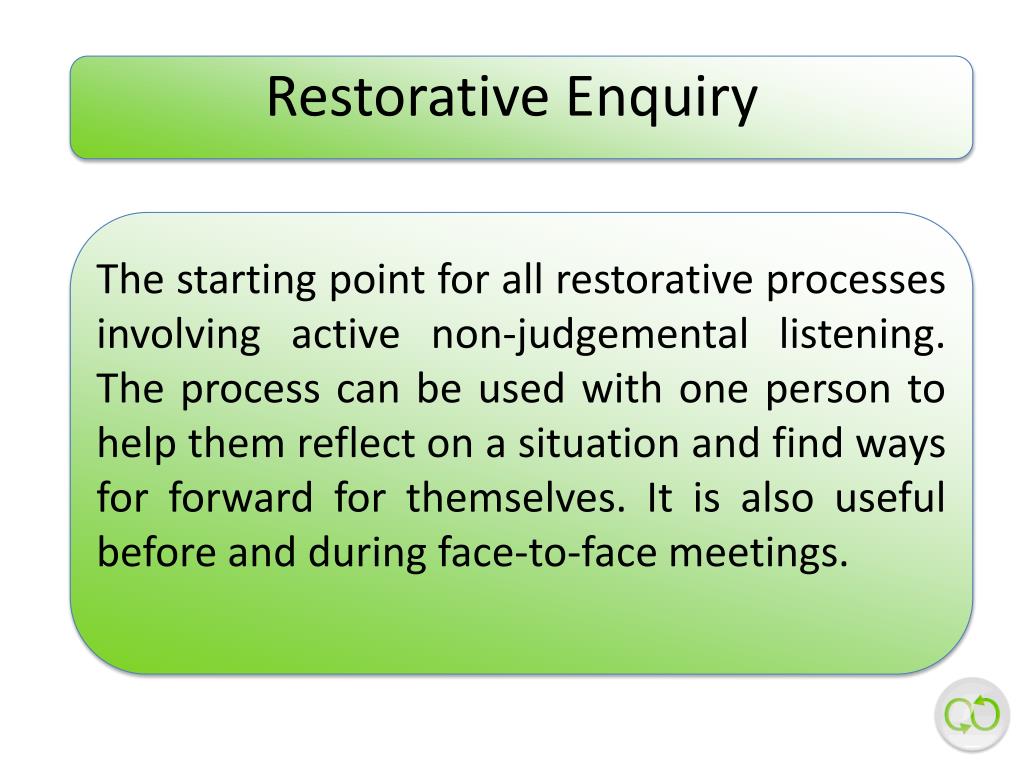 Restorative Enquiry

The starting point for all restorative processes involving active non-judgemental listening. The process can be used with one person to help them reflect on a situation and find ways for forward for themselves. It is also useful before and during face-to-face meetings.